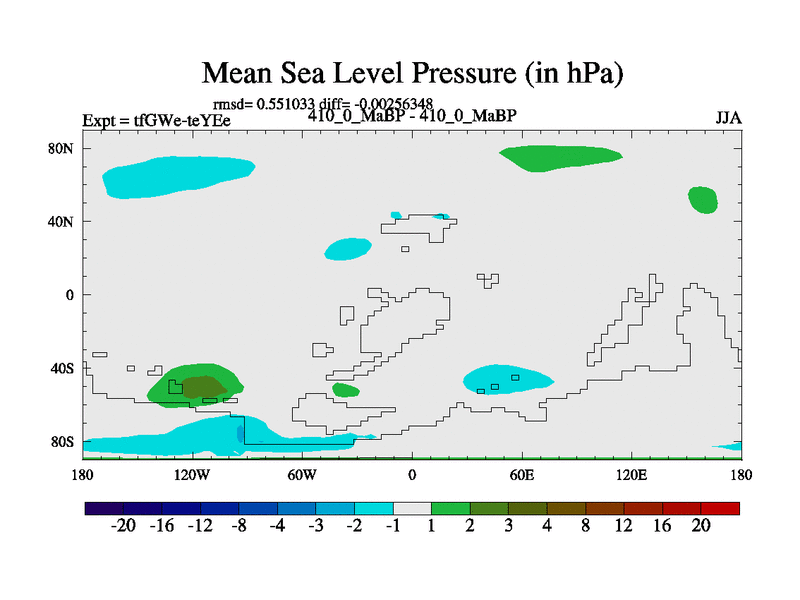 Mean Sea Level Pressure (in hPa)

rmsd= 0.551033 diff= -0.00256348

Expt = tfGWe-teYEe

410_0_MaBP - 410_0_MaBP

JJA

80N
40N
0
40S
80S

180
120W
60W
0
60E
120E
180

-20 -16 -12 -8 -4 -3 -2 -1 1 2 3 4 8 12 16 20